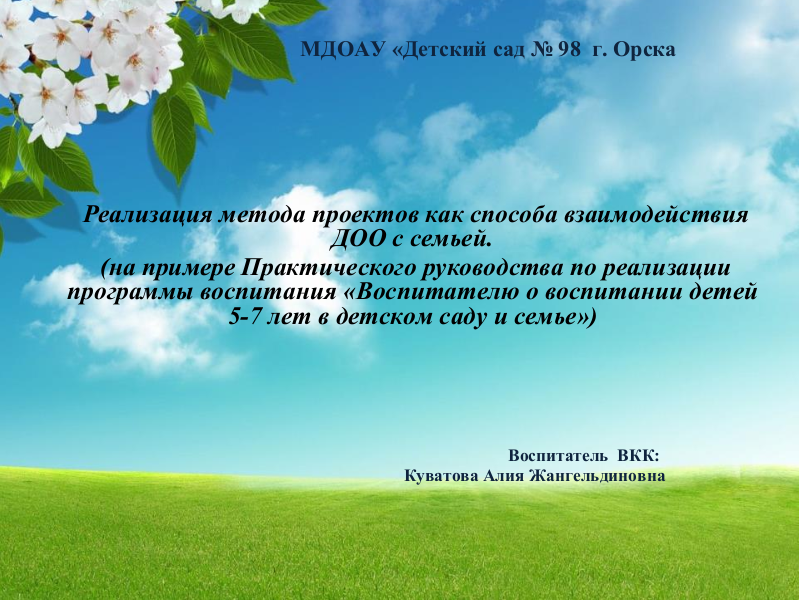 МДОАУ «Детский сад № 98 г. Орска

Реализация метода проектов как способа взаимодействия ДОО с семьей.
(на примере Практического руководства по реализации программы воспитания «Воспитателю о воспитании детей 5-7 лет в детском саду и семье»)

Воспитатель ВКК:
Куватова Алия Жангельдиновна